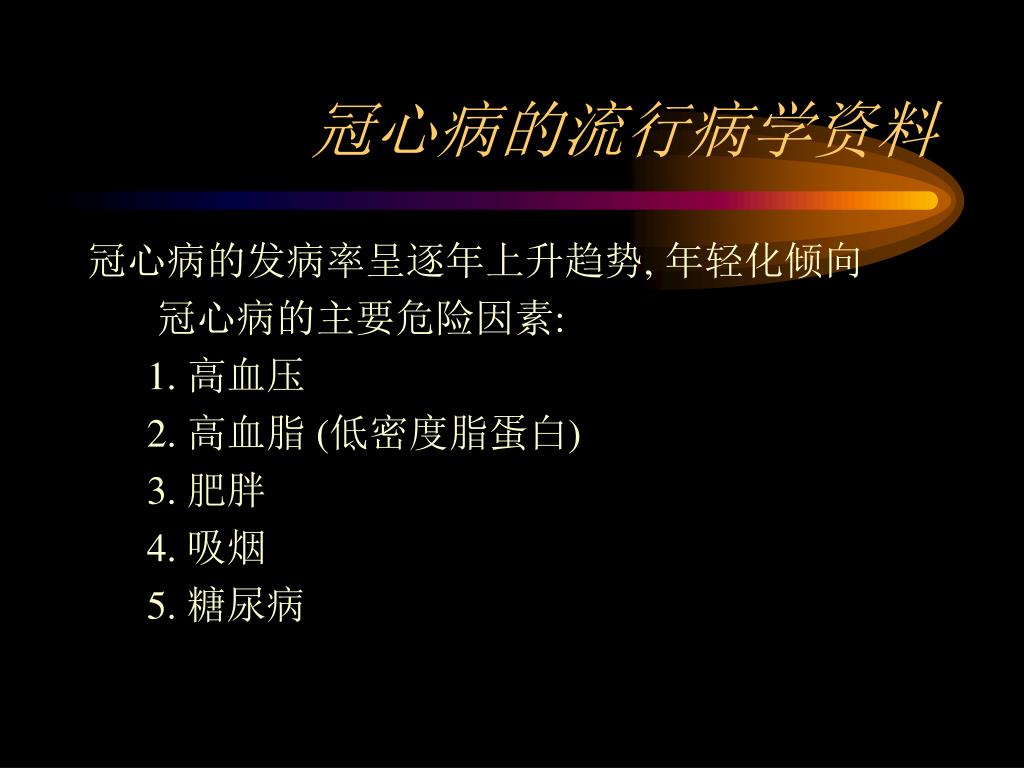 冠心病的流行病学资料

冠心病的发病率呈逐年上升趋势, 年轻化倾向

冠心病的主要危险因素:

1. 高血压

2. 高血脂 (低密度脂蛋白)

3. 肥胖

4. 吸烟

5. 糖尿病